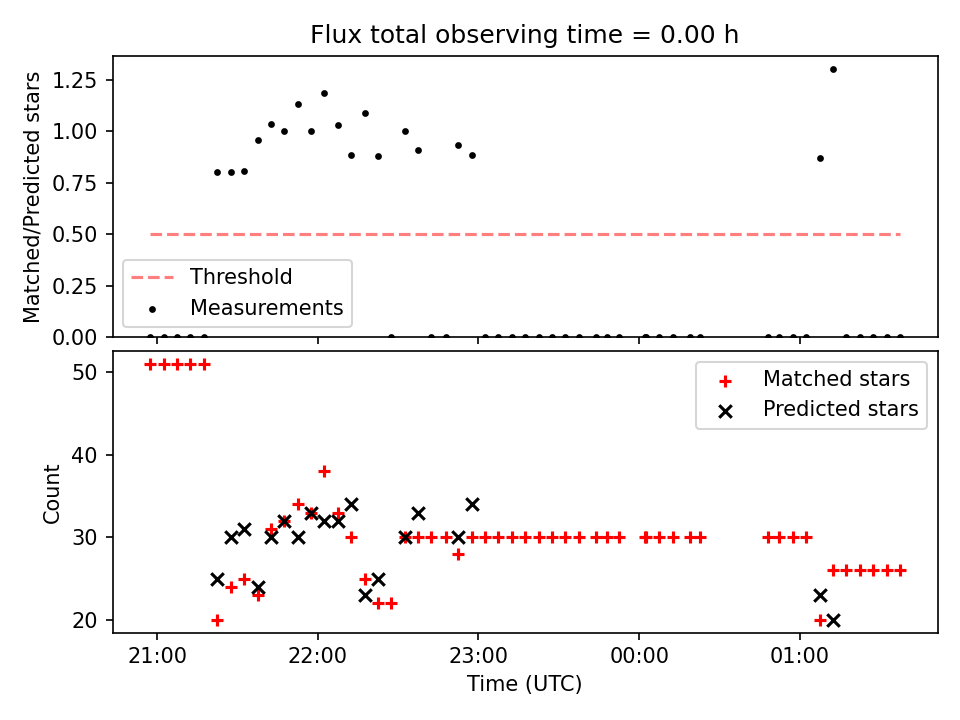 Flux total observing time = 0.00 h

Matched/Predicted stars

1.25
1.00
0.75
0.50
0.25
0.00

Threshold
Measurements

Count

50
40
30
20

Matched stars
Predicted stars

21:00
22:00
23:00
00:00
01:00

Time (UTC)